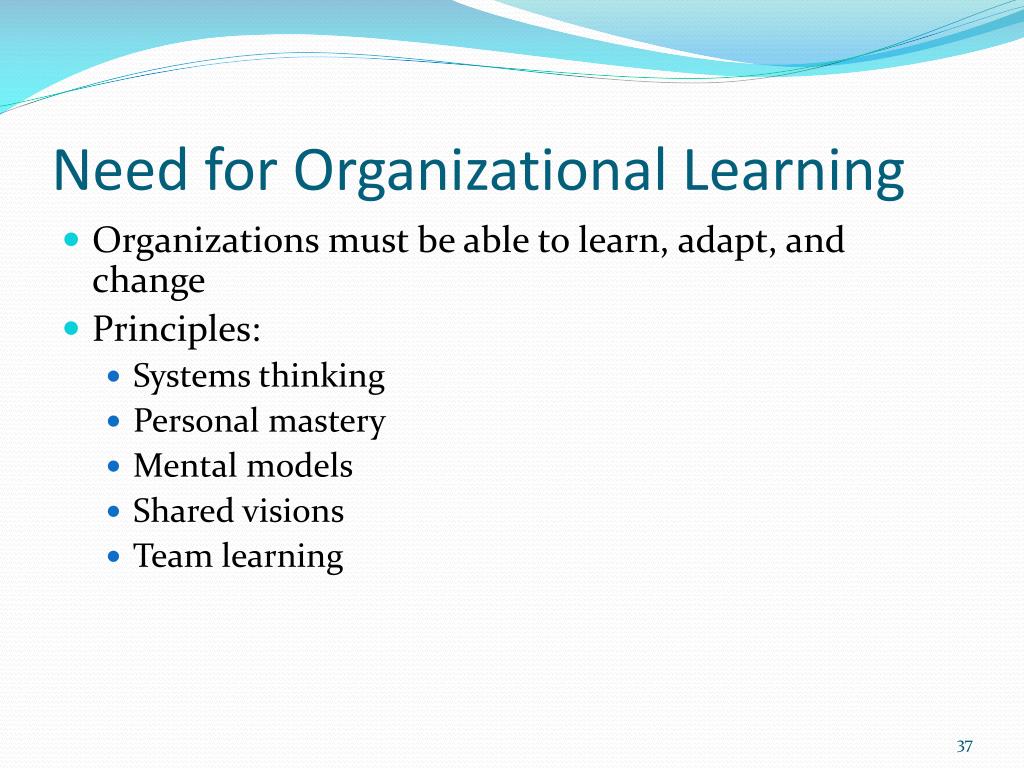 Need for Organizational Learning

- Organizations must be able to learn, adapt, and change
- Principles:
  - Systems thinking
  - Personal mastery
  - Mental models
  - Shared visions
  - Team learning

37